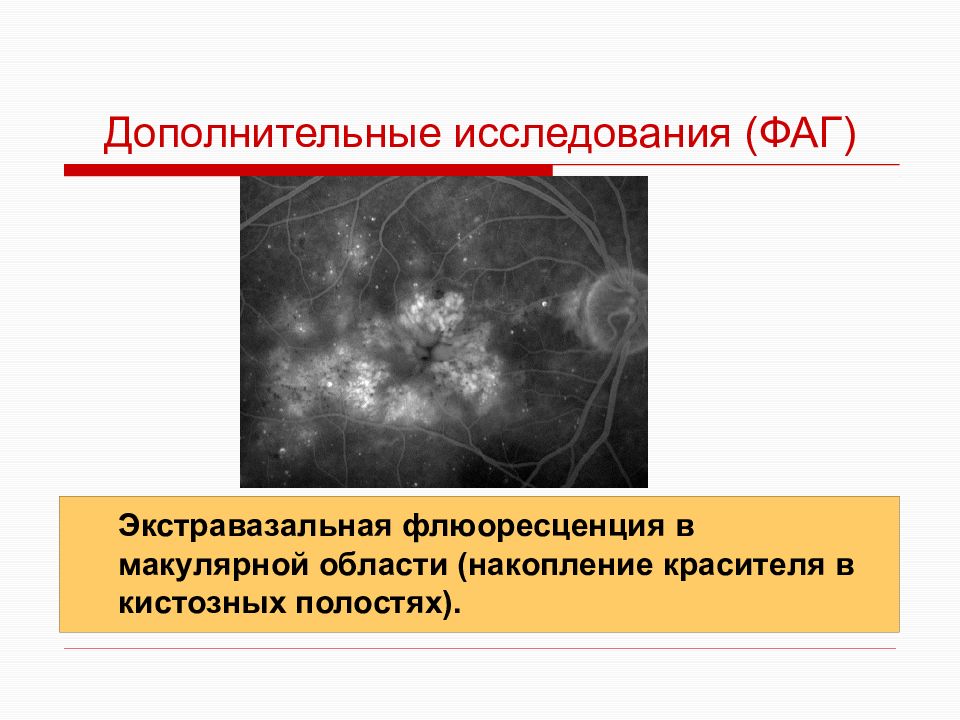 Дополнительные исследования (ФАГ)

Экстравазальная флюоресценция в макулярной области (накопление красителя в кистозных полостях).